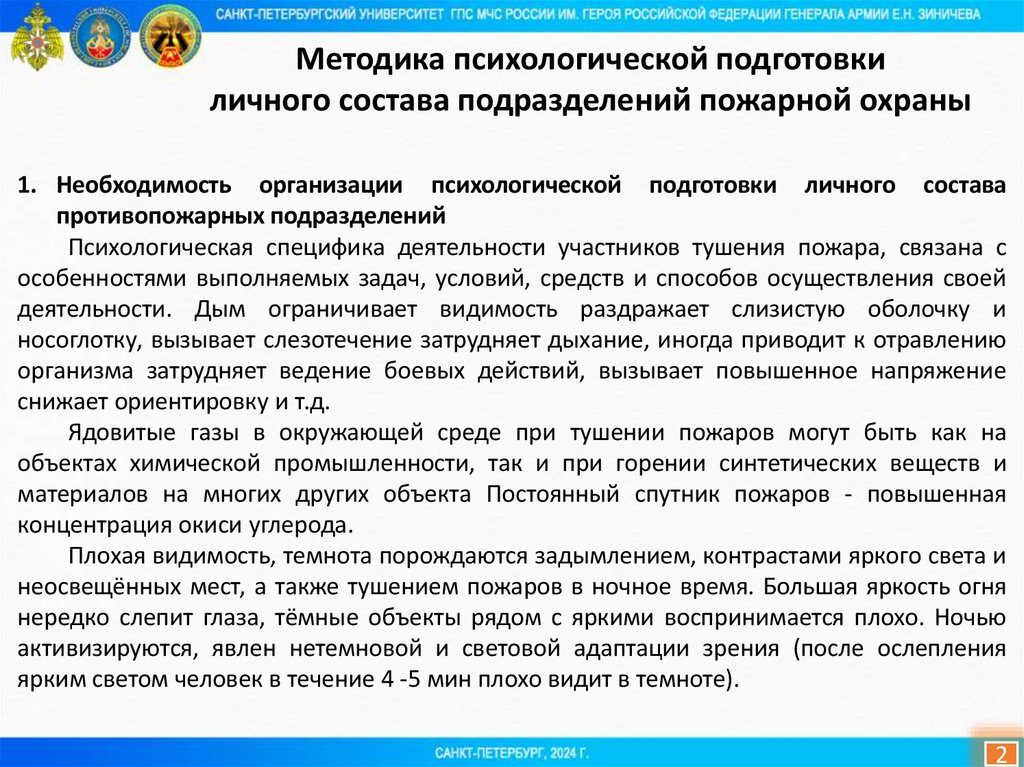 САНКТ-ПЕТЕРБУРГСКИЙ УНИВЕРСИТЕТ ГПС МЧС РОССИИ ИМ. ГЕРОЯ РОССИЙСКОЙ ФЕДЕРАЦИИ ГЕНЕРАЛА АРМИИ Е.Н. ЗИНИЧЕВА

Методика психологической подготовки личного состава подразделений пожарной охраны

1. Необходимость организации психологической подготовки личного состава противопожарных подразделений

Психологическая специфика деятельности участников тушения пожара, связана с особенностями выполняемых задач, условий, средств и способов осуществления своей деятельности. Дым ограничивает видимость раздражает слизистую оболочку и носоглотку, вызывает слезотечение затрудняет дыхание, иногда приводит к отравлению организма затрудняет ведение боевых действий, вызывает повышенное напряжение снижает ориентировку и т.д.

Ядовитые газы в окружающей среде при тушении пожаров могут быть как на объектах химической промышленности, так и при горении синтетических веществ и материалов на многих других объекта Постоянный спутник пожаров - повышенная концентрация окиси углерода.

Плохая видимость, темнота порождаются задымлением, контрастами яркого света и неосвещённых мест, а также тушением пожаров в ночное время. Большая яркость огня нередко слепит глаза, тёмные объекты рядом с яркими воспринимается плохо. Ночью активизируются, явлен нетемновой и световой адаптации зрения (после ослепления ярким светом человек в течение 4 -5 мин плохо видит в темноте).

САНКТ-ПЕТЕРБУРГ, 2024 Г.

2